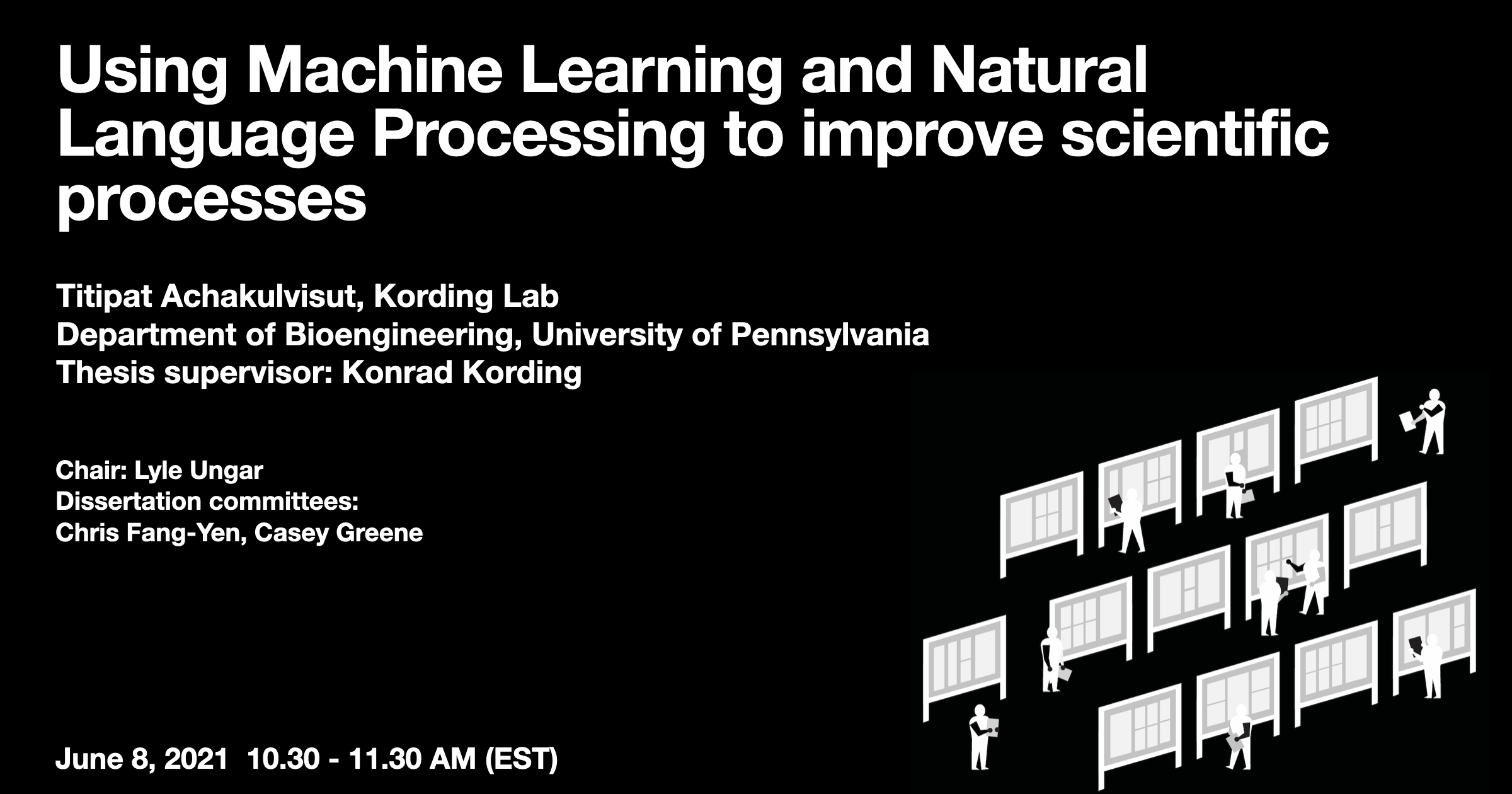 Using Machine Learning and Natural Language Processing to improve scientific processes

Titipat Achakulvisut, Kording Lab
Department of Bioengineering, University of Pennsylvania
Thesis supervisor: Konrad Kording

Chair: Lyle Ungar
Dissertation committees:
Chris Fang-Yen, Casey Greene

June 8, 2021 10.30 - 11.30 AM (EST)